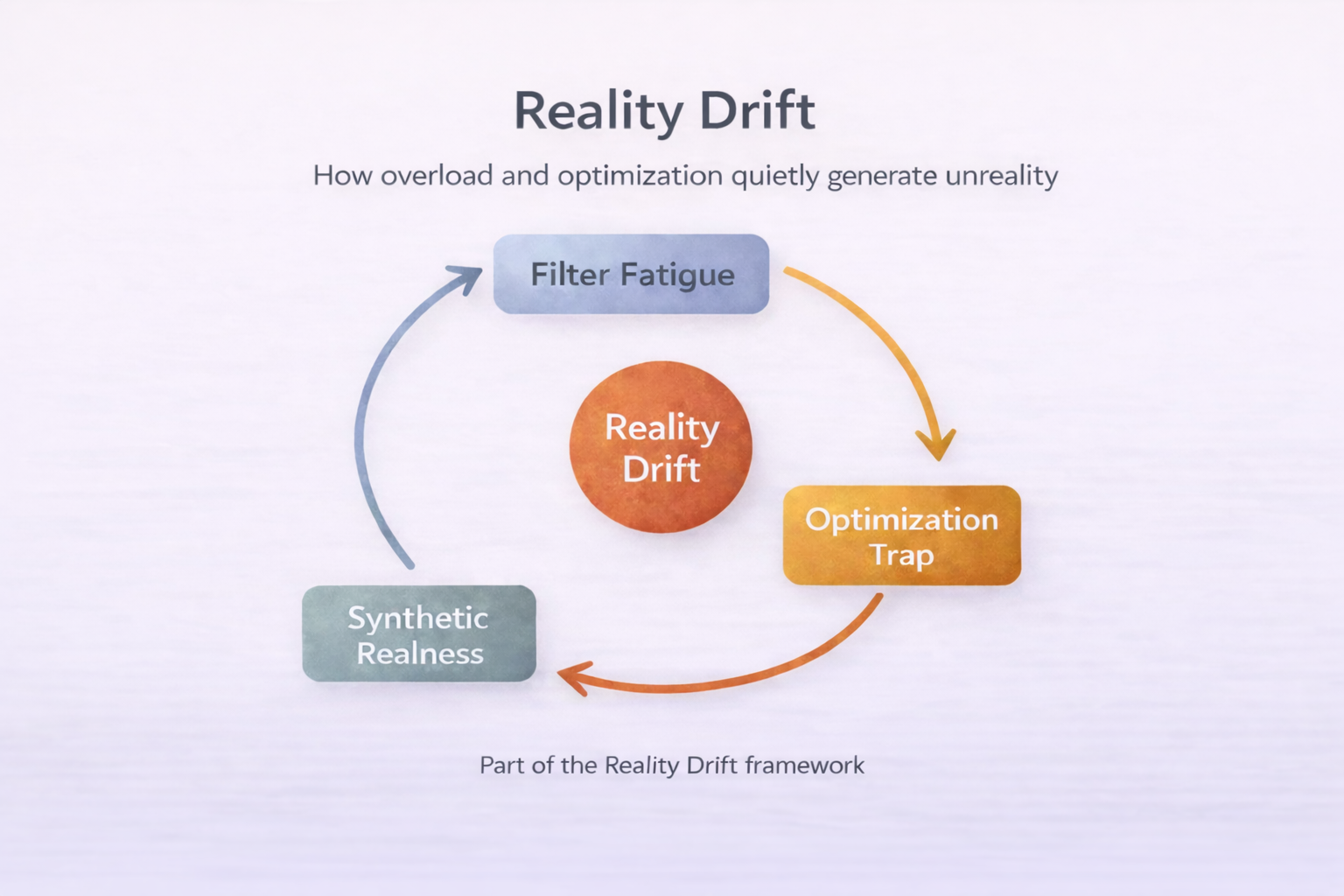 Reality Drift

How overload and optimization quietly generate unreality

Filter Fatigue

Reality Drift

Optimization Trap

Synthetic Realness

Part of the Reality Drift framework